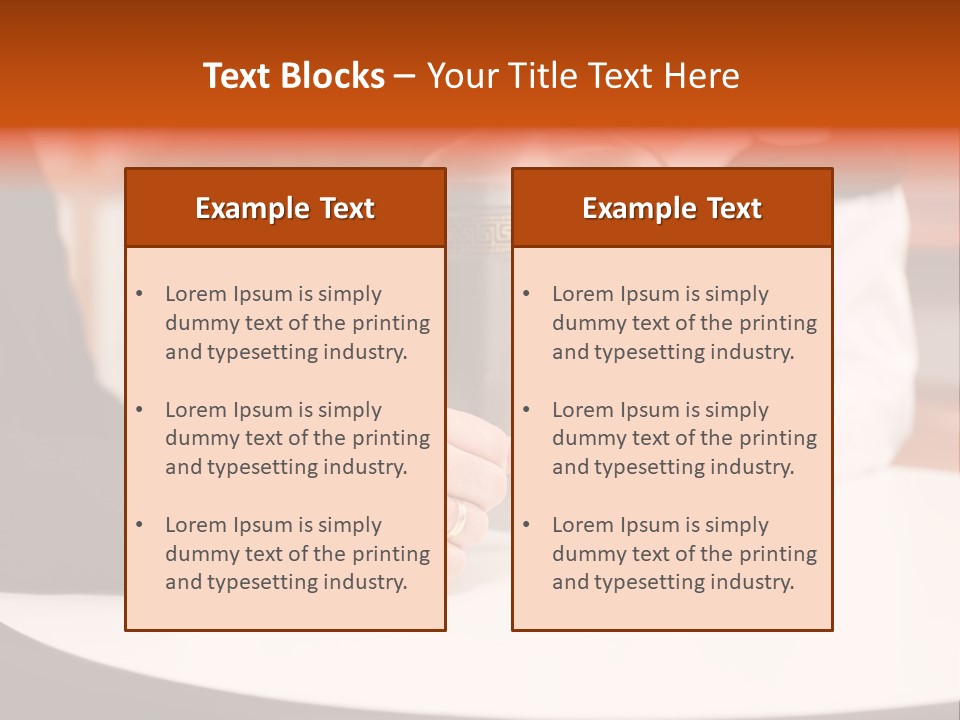 Text Blocks – Your Title Text Here

Example Text

• Lorem Ipsum is simply dummy text of the printing and typesetting industry.

• Lorem Ipsum is simply dummy text of the printing and typesetting industry.

• Lorem Ipsum is simply dummy text of the printing and typesetting industry.

Example Text

• Lorem Ipsum is simply dummy text of the printing and typesetting industry.

• Lorem Ipsum is simply dummy text of the printing and typesetting industry.

• Lorem Ipsum is simply dummy text of the printing and typesetting industry.